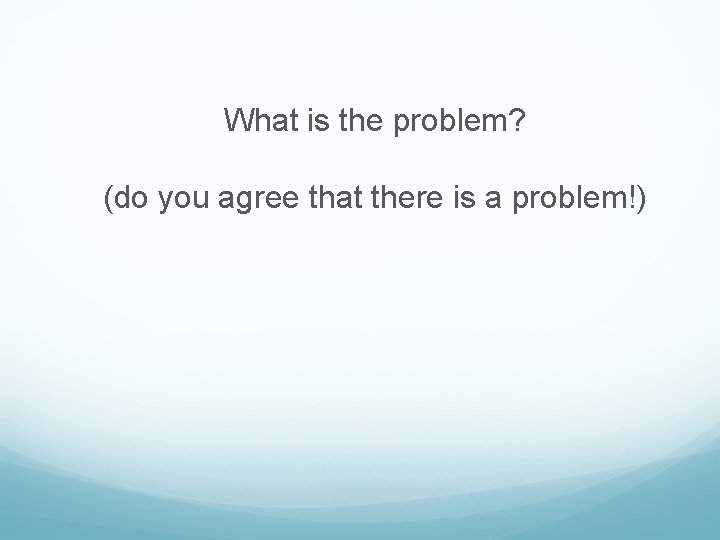 What is the problem?

(do you agree that there is a problem!)